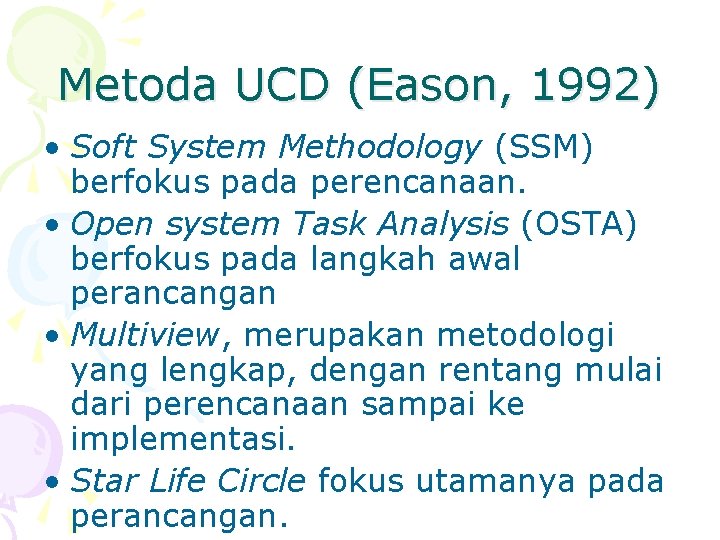 Metoda UCD (Eason, 1992)

• Soft System Methodology (SSM) berfokus pada perencanaan.
• Open system Task Analysis (OSTA) berfokus pada langkah awal perancangan
• Multiview, merupakan metodologi yang lengkap, dengan rentang mulai dari perencanaan sampai ke implementasi.
• Star Life Circle fokus utamanya pada perancangan.